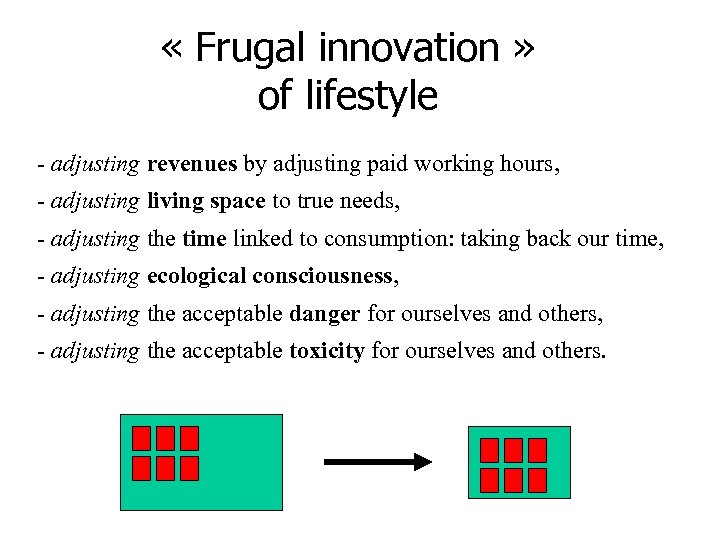 « Frugal innovation »
of lifestyle

- adjusting revenues by adjusting paid working hours,
- adjusting living space to true needs,
- adjusting the time linked to consumption: taking back our time,
- adjusting ecological consciousness,
- adjusting the acceptable danger for ourselves and others,
- adjusting the acceptable toxicity for ourselves and others.